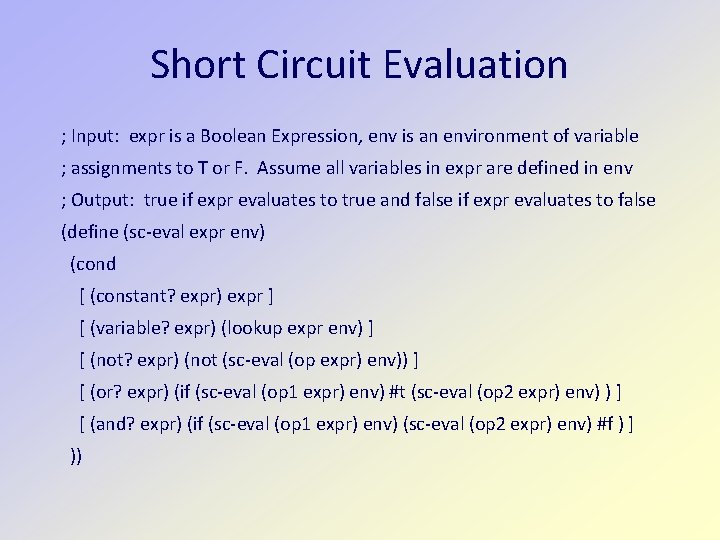 Short Circuit Evaluation

; Input: expr is a Boolean Expression, env is an environment of variable
; assignments to T or F. Assume all variables in expr are defined in env
; Output: true if expr evaluates to true and false if expr evaluates to false
(define (sc-eval expr env)
(cond
[ (constant? expr) expr ]
[ (variable? expr) (lookup expr env) ]
[ (not? expr) (not (sc-eval (op expr) env)) ]
[ (or? expr) (if (sc-eval (op1 expr) env) #t (sc-eval (op2 expr) env) ) ]
[ (and? expr) (if (sc-eval (op1 expr) env) (sc-eval (op2 expr) env) #f ) ]
))